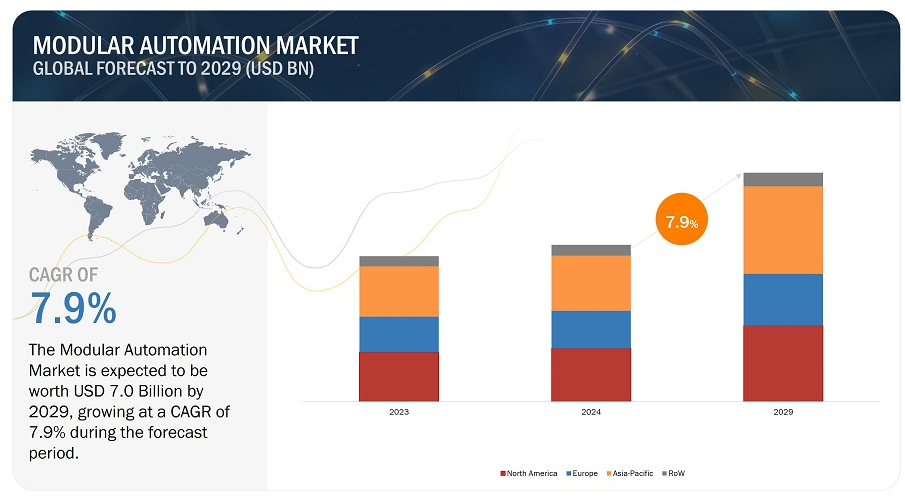 MODULAR AUTOMATION MARKET
GLOBAL FORECAST TO 2029 (USD BN)

CAGR OF
7.9%

The Modular Automation Market is expected to be worth USD 7.0 Billion by 2029, growing at a CAGR of 7.9% during the forecast period.

7.9%

2023
2024
2029

North America
Europe
Asia-Pacific
RoW